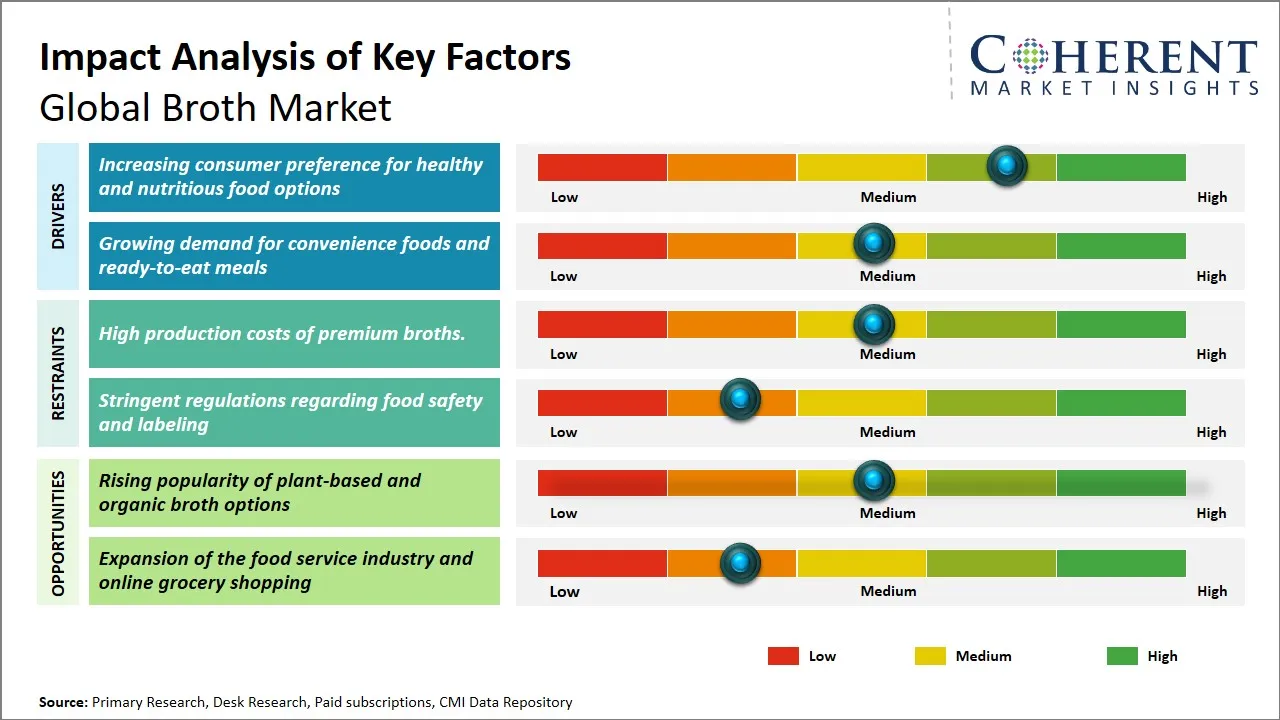 Impact Analysis of Key Factors
Global Broth Market

COHERENT
MARKET INSIGHTS

DRIVERS

Increasing consumer preference for healthy and nutritious food options

Low Medium High

Growing demand for convenience foods and ready-to-eat meals

Low Medium High

RESTRAINTS

High production costs of premium broths.

Low Medium High

Stringent regulations regarding food safety and labeling

Low Medium High

OPPORTUNITIES

Rising popularity of plant-based and organic broth options

Low Medium High

Expansion of the food service industry and online grocery shopping

Low Medium High

Low Medium High

Source: Primary Research, Desk Research, Paid subscriptions, CMI Data Repository